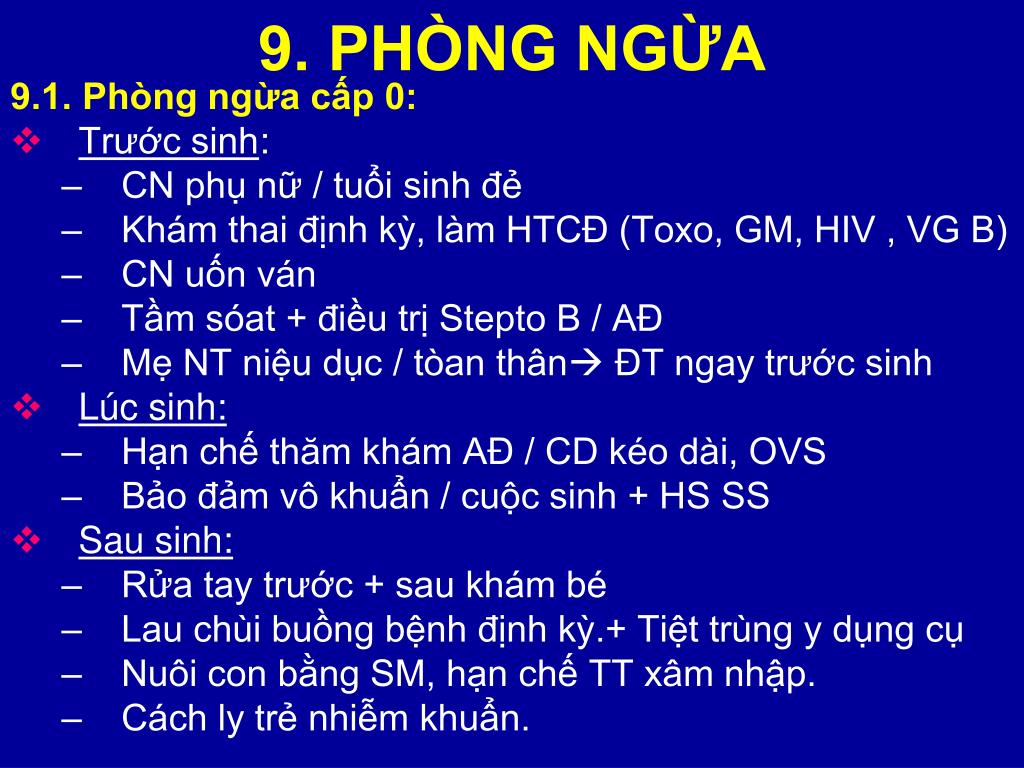 9. PHÒNG NGỪA

9.1. Phòng ngừa cấp 0:

❖ Trước sinh:
– CN phụ nữ / tuổi sinh đẻ
– Khám thai định kỳ, làm HTCĐ (Toxo, GM, HIV , VG B)
– CN uốn ván
– Tầm sóat + điều trị Stepto B / AĐ
– Mẹ NT niệu dục / tòan thân→ ĐT ngay trước sinh

❖ Lúc sinh:
– Hạn chế thăm khám AĐ / CD kéo dài, OVS
– Bảo đảm vô khuẩn / cuộc sinh + HS SS

❖ Sau sinh:
– Rửa tay trước + sau khám bé
– Lau chùi buồng bệnh định kỳ.+ Tiệt trùng y dụng cụ
– Nuôi con bằng SM, hạn chế TT xâm nhập.
– Cách ly trẻ nhiễm khuẩn.